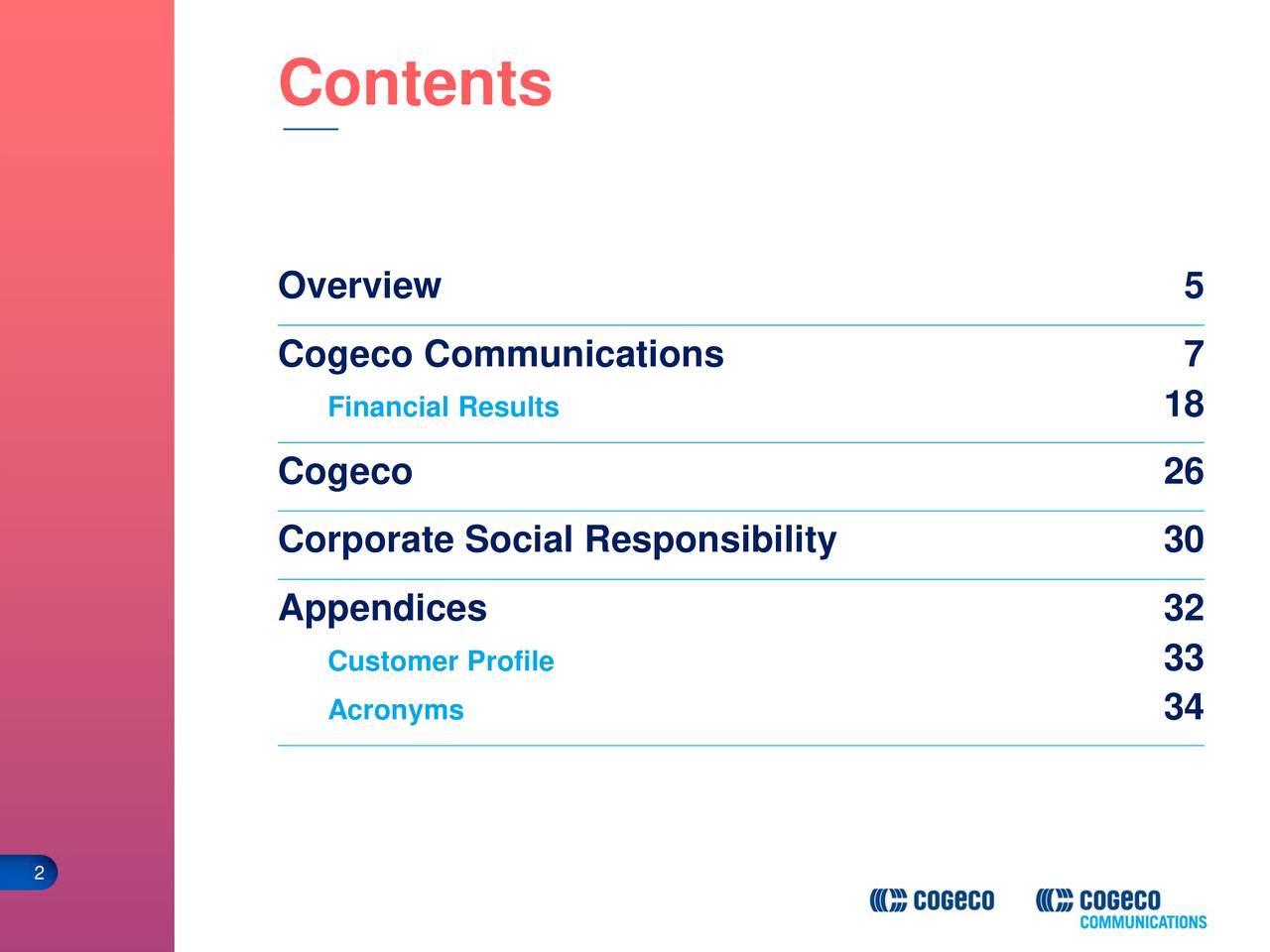 Contents

Overview 5

Cogeco Communications 7

Financial Results 18

Cogeco 26

Corporate Social Responsibility 30

Appendices 32

Customer Profile 33

Acronyms 34

2

COGECO

COGECO
COMMUNICATIONS